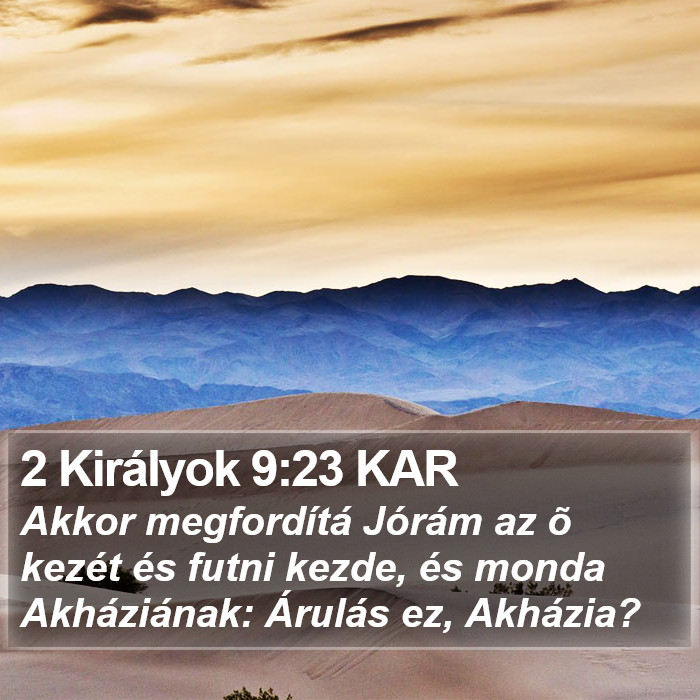 2 Királyok 9:23 KAR
Akkor megfordítá Jórám az õ kezét és futni kezde, és monda Akháziának: Árulás ez, Akházia?